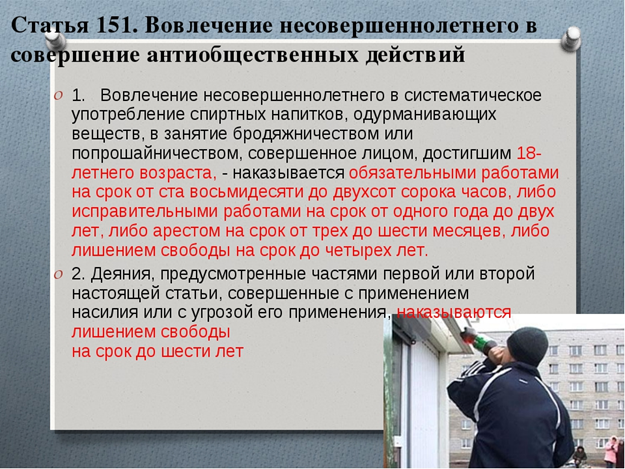 Статья 151. Вовлечение несовершеннолетнего в совершение антиобщественных действий

1. Вовлечение несовершеннолетнего в систематическое употребление спиртных напитков, одурманивающих веществ, в занятие бродяжничеством или попрошайничеством, совершенное лицом, достигшим 18-летнего возраста, - наказывается обязательными работами на срок от ста восьмидесяти до двухсот сорока часов, либо исправительными работами на срок от одного года до двух лет, либо арестом на срок от трех до шести месяцев, либо лишением свободы на срок до четырех лет.

2. Деяния, предусмотренные частями первой или второй настоящей статьи, совершенные с применением насилия или с угрозой его применения, наказываются лишением свободы на срок до шести лет